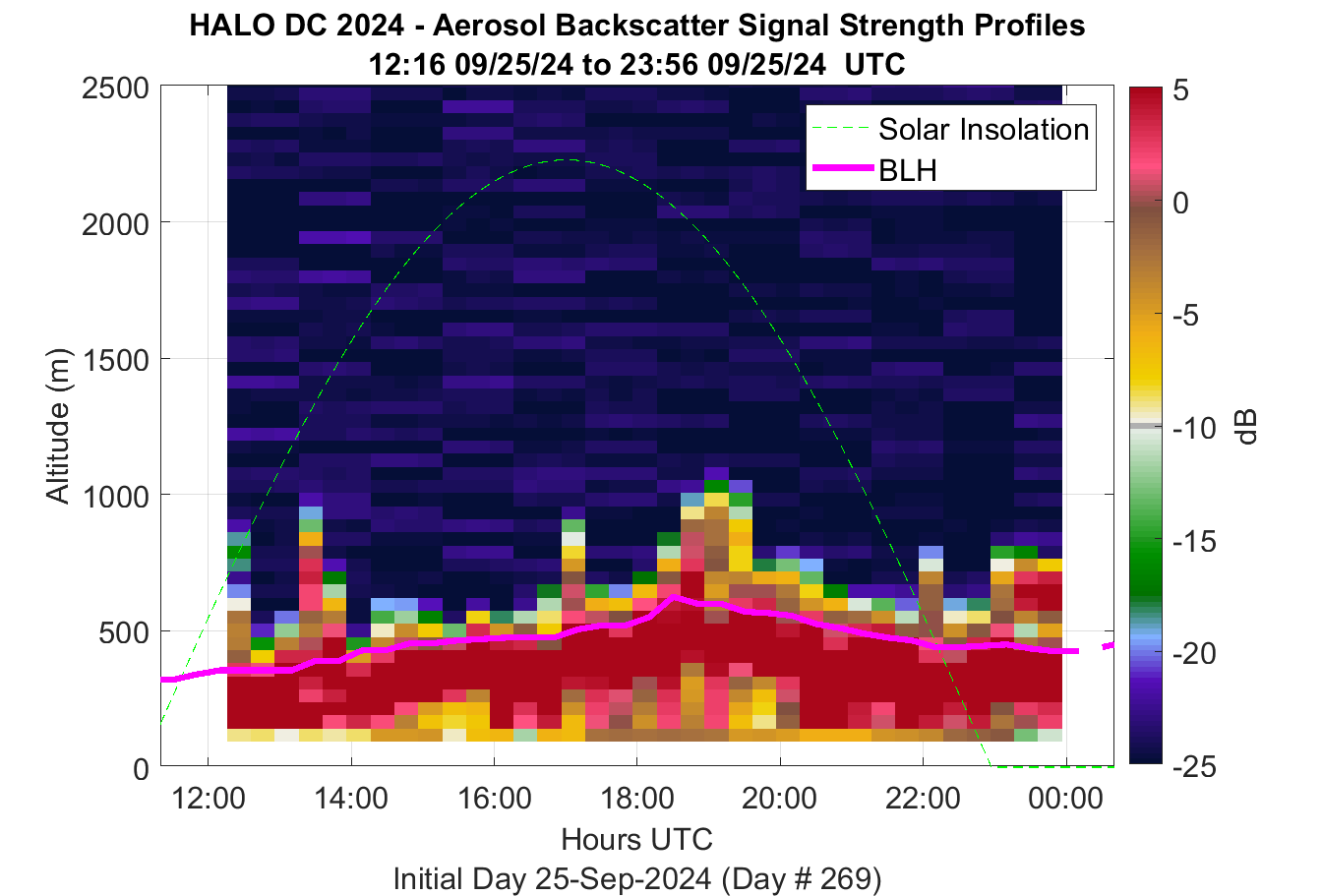 HALO DC 2024 - Aerosol Backscatter Signal Strength Profiles
12:16 09/25/24 to 23:56 09/25/24 UTC

Solar Insolation
BLH

Altitude (m)
2500
2000
1500
1000
500
0

12:00
14:00
16:00
18:00
20:00
22:00
00:00
Hours UTC
Initial Day 25-Sep-2024 (Day # 269)

5
0
-5
-10
-15
-20
-25
dB